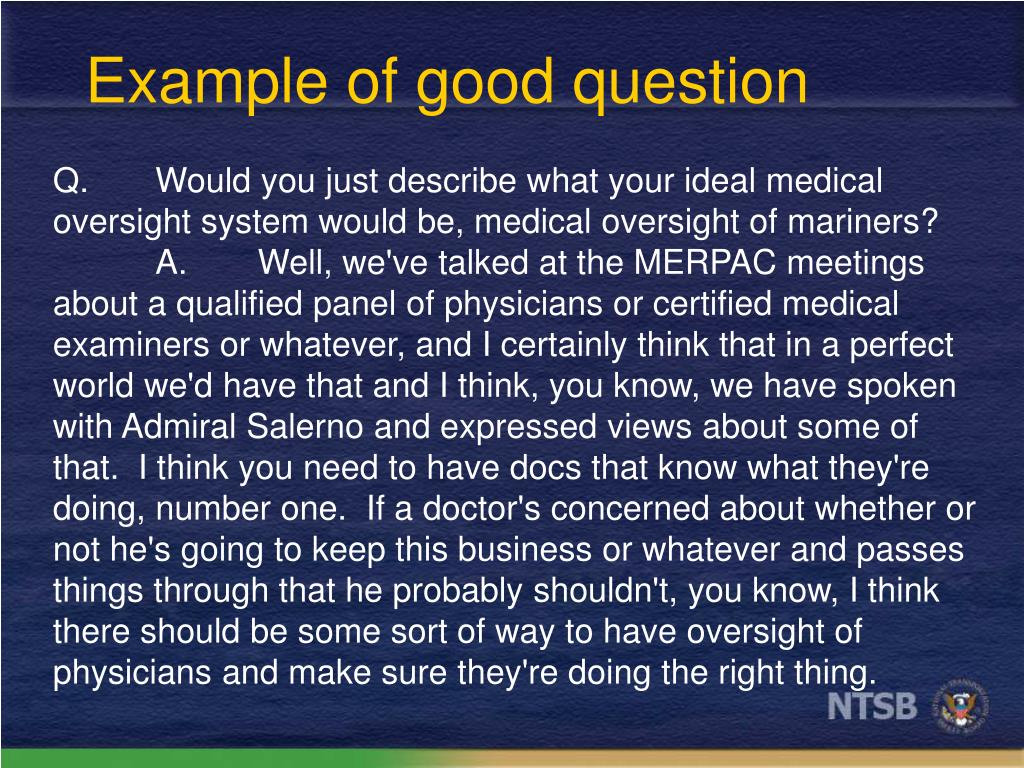 Example of good question

Q. Would you just describe what your ideal medical oversight system would be, medical oversight of mariners?

A. Well, we've talked at the MERPAC meetings about a qualified panel of physicians or certified medical examiners or whatever, and I certainly think that in a perfect world we'd have that and I think, you know, we have spoken with Admiral Salerno and expressed views about some of that. I think you need to have docs that know what they're doing, number one. If a doctor's concerned about whether or not he's going to keep this business or whatever and passes things through that he probably shouldn't, you know, I think there should be some sort of way to have oversight of physicians and make sure they're doing the right thing.

NTSB